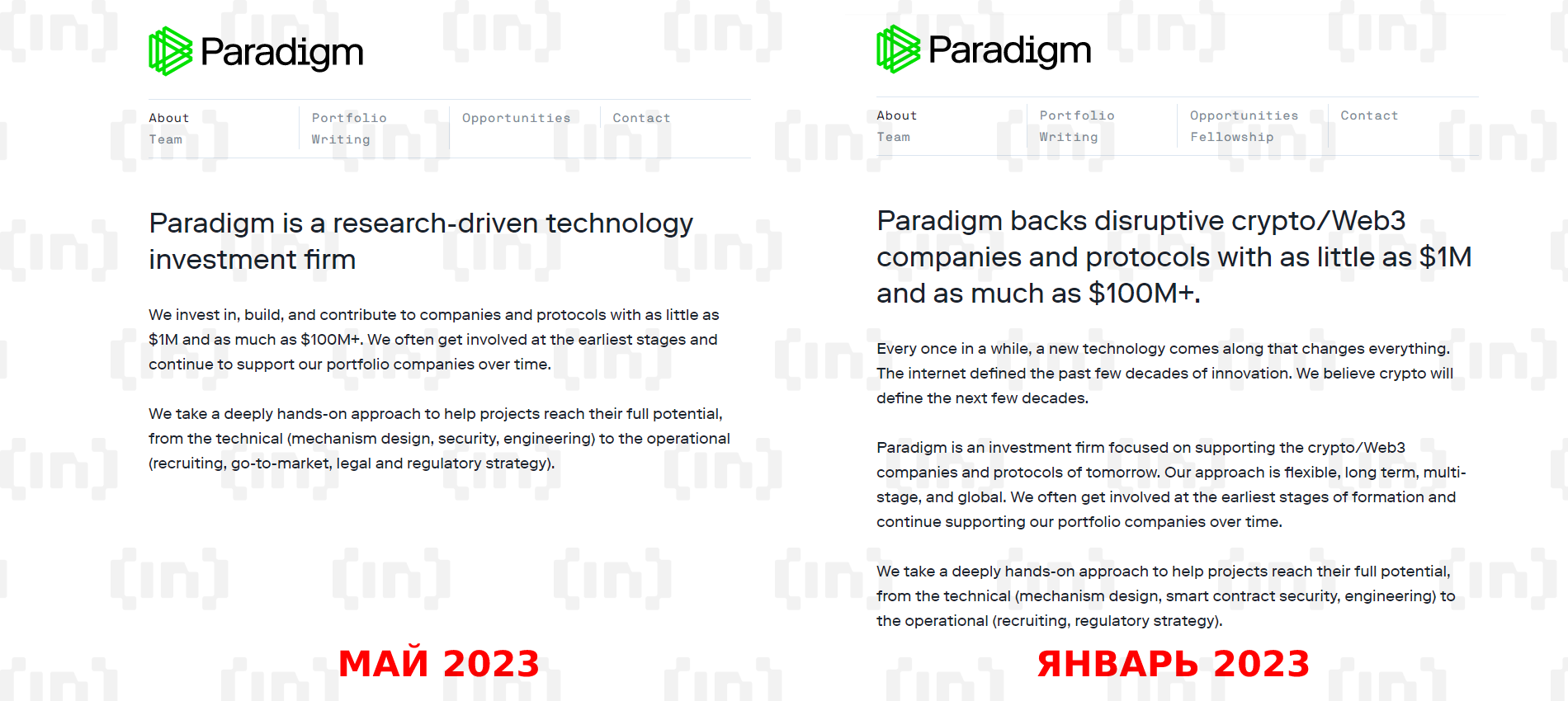 Paradigm

About
Team

Portfolio
Writing

Opportunities

Contact

Paradigm is a research-driven technology investment firm

We invest in, build, and contribute to companies and protocols with as little as $1M and as much as $100M+. We often get involved at the earliest stages and continue to support our portfolio companies over time.

We take a deeply hands-on approach to help projects reach their full potential, from the technical (mechanism design, security, engineering) to the operational (recruiting, go-to-market, legal and regulatory strategy).

МАЙ 2023

Paradigm

About
Team

Portfolio
Writing

Opportunities
Fellowship

Contact

Paradigm backs disruptive crypto/Web3 companies and protocols with as little as $1M and as much as $100M+.

Every once in a while, a new technology comes along that changes everything. The internet defined the past few decades of innovation. We believe crypto will define the next few decades.

Paradigm is an investment firm focused on supporting the crypto/Web3 companies and protocols of tomorrow. Our approach is flexible, long term, multi-stage, and global. We often get involved at the earliest stages of formation and continue supporting our portfolio companies over time.

We take a deeply hands-on approach to help projects reach their full potential, from the technical (mechanism design, smart contract security, engineering) to the operational (recruiting, regulatory strategy).

ЯНВАРЬ 2023